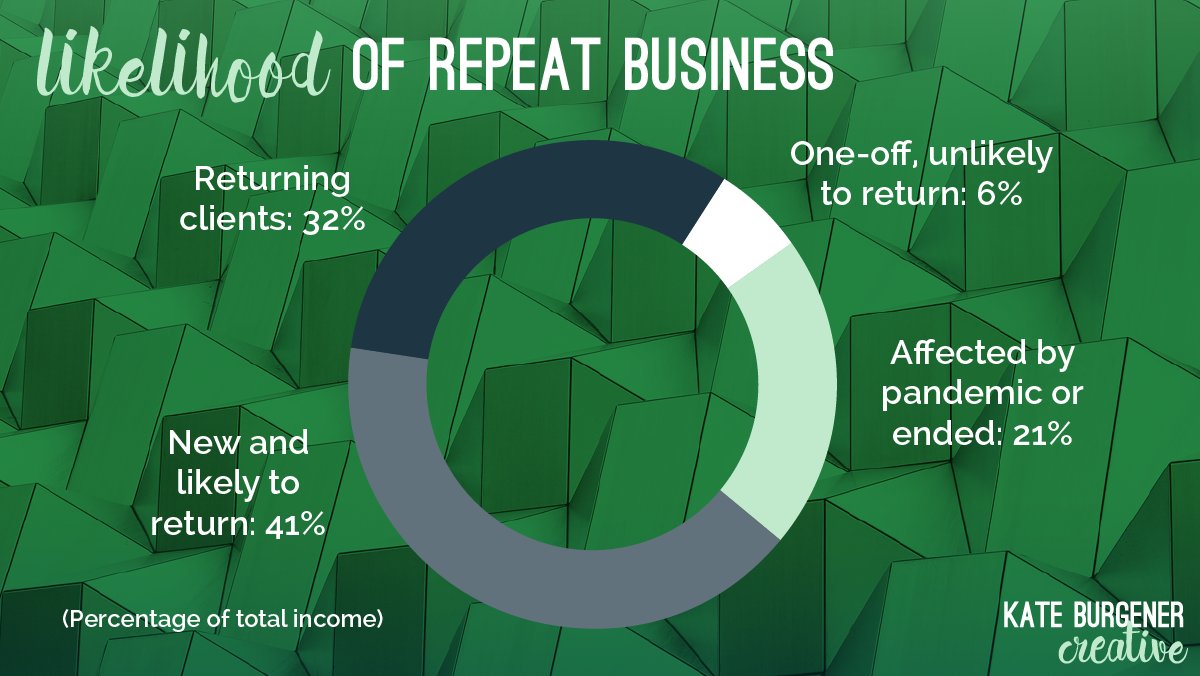 likelihood OF REPEAT BUSINESS

Returning clients: 32%

One-off, unlikely to return: 6%

Affected by pandemic or ended: 21%

New and likely to return: 41%

(Percentage of total income)

KATE BURGENER creative